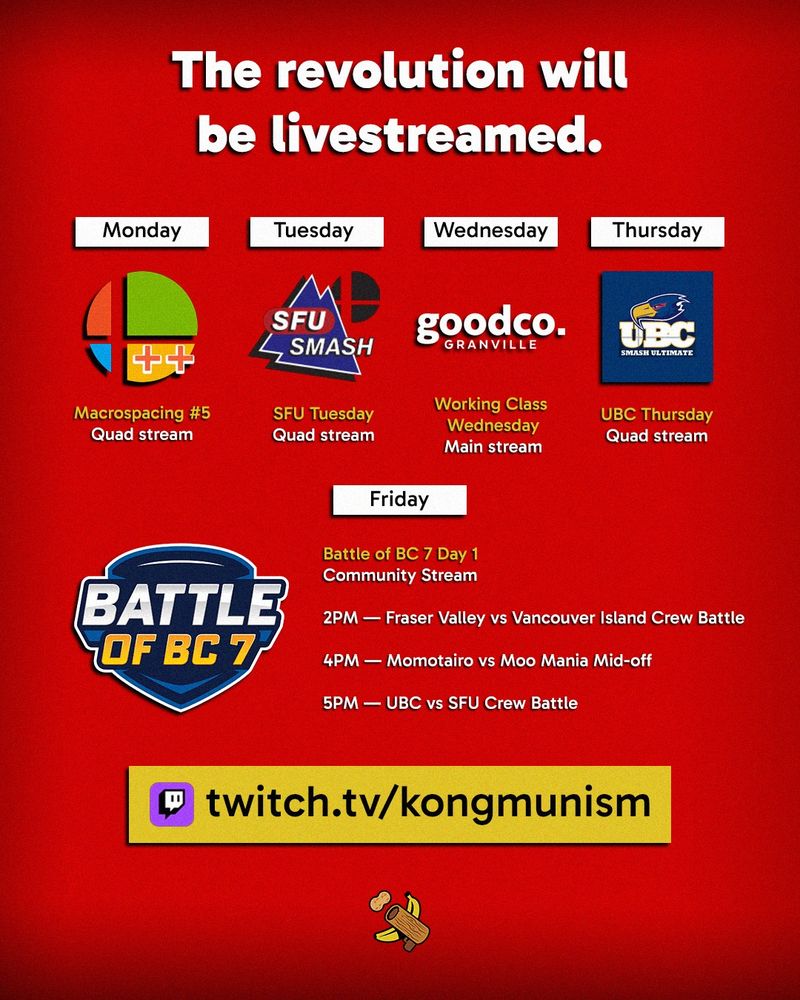 The revolution will be livestreamed.

Monday

++

Macrospacing #5
Quad stream

Tuesday

SFU SMASH

SFU Tuesday
Quad stream

Wednesday

goodco.
GRANVILLE

Working Class Wednesday
Main stream

Thursday

UBC
SMASH ULTIMATE

UBC Thursday
Quad stream

Friday

BATTLE OF BC 7

Battle of BC 7 Day 1
Community Stream

2PM — Fraser Valley vs Vancouver Island Crew Battle

4PM — Momotairo vs Moo Mania Mid-off

5PM — UBC vs SFU Crew Battle

twitch.tv/kongmunism